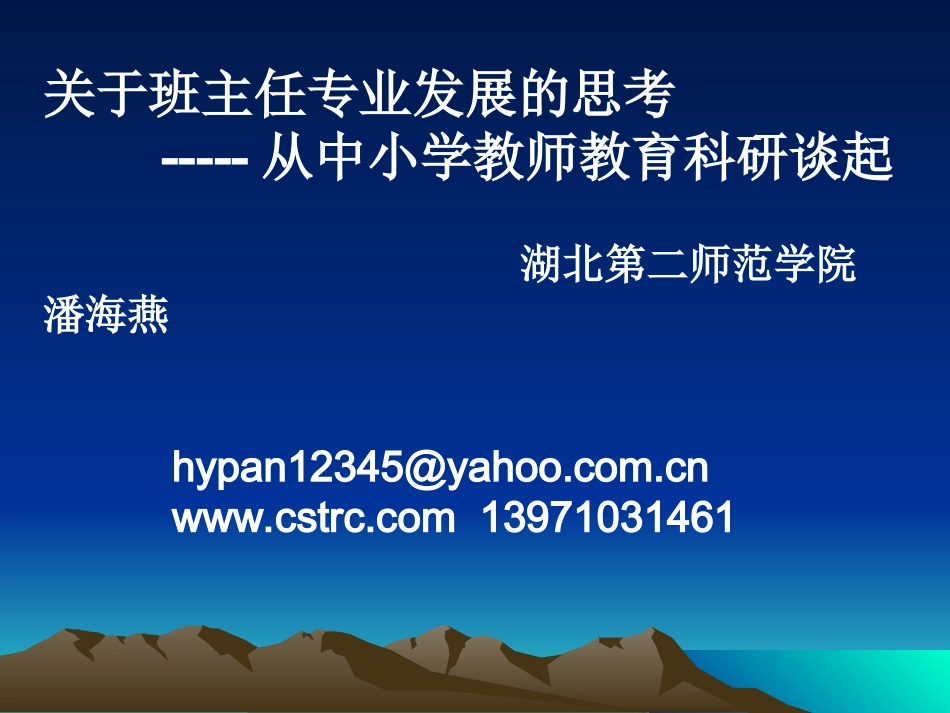 关于班主任专业发展的思考
----- 从中小学教师教育科研谈起

湖北第二师范学院 潘海燕

hypan12345@yahoo.com.cn
www.cstrc.com 13971031461